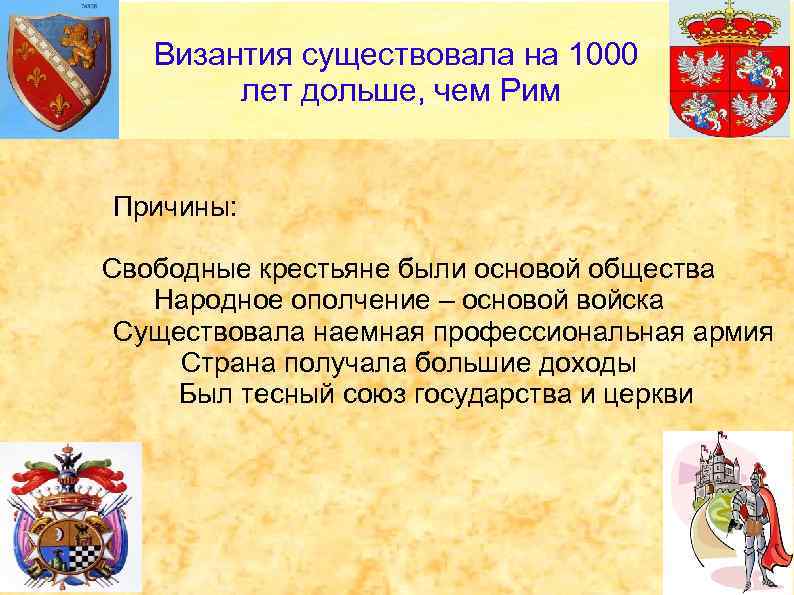 Византия существовала на 1000 лет дольше, чем Рим

Причины:

Свободные крестьяне были основой общества
Народное ополчение – основой войска
Существовала наемная профессиональная армия
Страна получала большие доходы
Был тесный союз государства и церкви